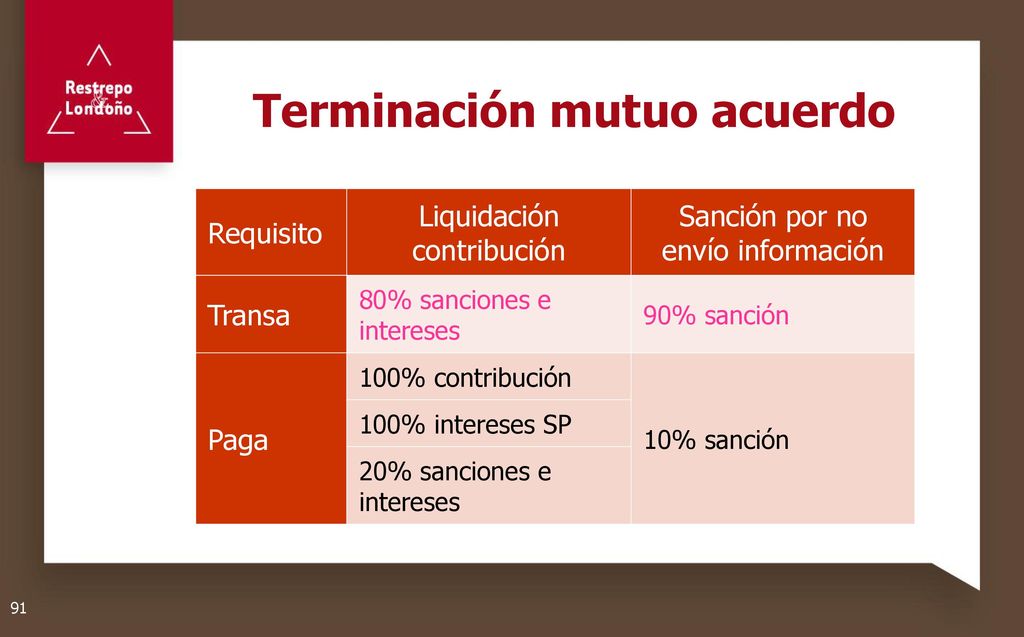 Restrepo & Londoño

Terminación mutuo acuerdo

| Requisito | Liquidación contribución | Sanción por no envío información |
|---|---|---|
| Transa | 80% sanciones e intereses | 90% sanción |
| Paga | 100% contribución | 10% sanción |
| | 100% intereses SP | |
| | 20% sanciones e intereses | |

91